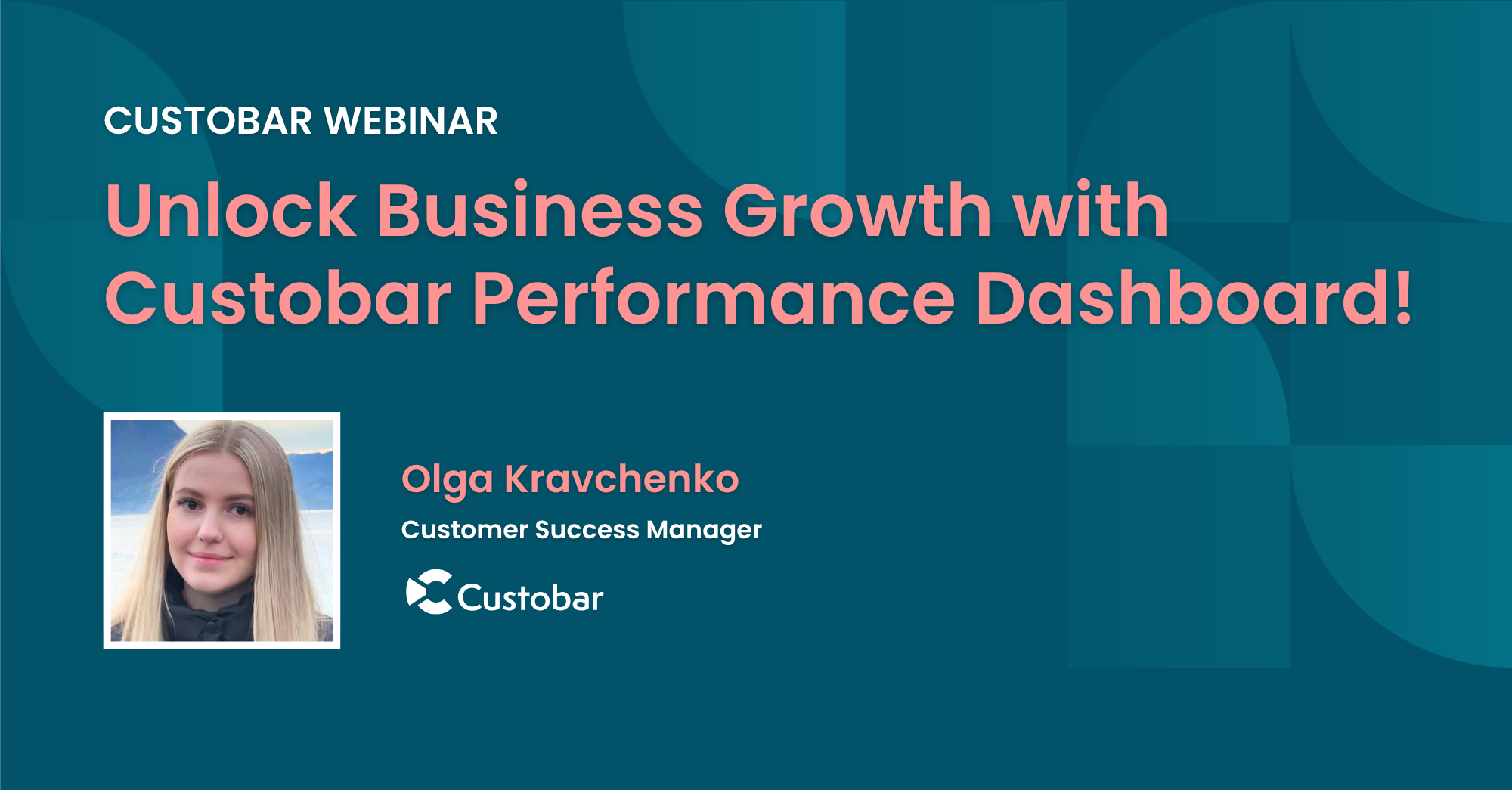 CUSTOBAR WEBINAR

Unlock Business Growth with Custobar Performance Dashboard!

Olga Kravchenko

Customer Success Manager

Custobar